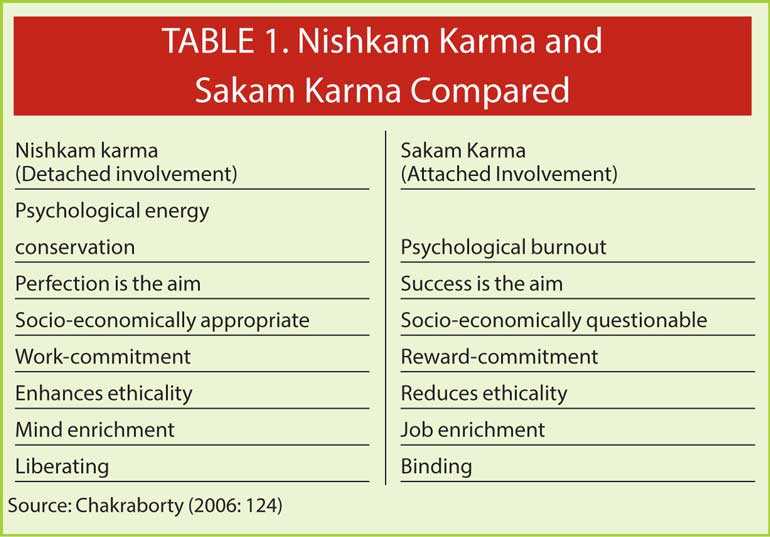 TABLE 1. Nishkam Karma and Sakam Karma Compared

| Nishkam karma (Detached involvement) | Sakam Karma (Attached Involvement) |
|---|---|
| Psychological energy conservation | Psychological burnout |
| Perfection is the aim | Success is the aim |
| Socio-economically appropriate | Socio-economically questionable |
| Work-commitment | Reward-commitment |
| Enhances ethicality | Reduces ethicality |
| Mind enrichment | Job enrichment |
| Liberating | Binding |

Source: Chakraborty (2006: 124)